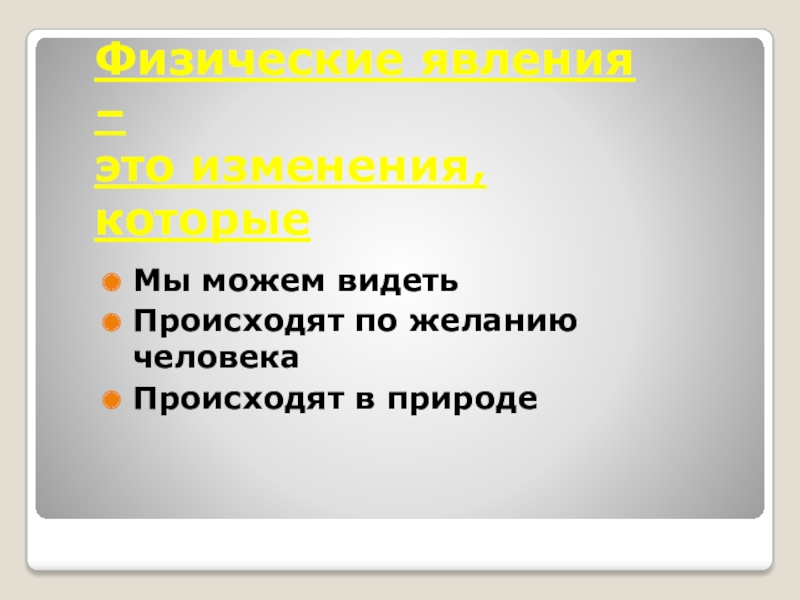 Физические явления –
это изменения, которые

Мы можем видеть
Происходят по желанию человека
Происходят в природе